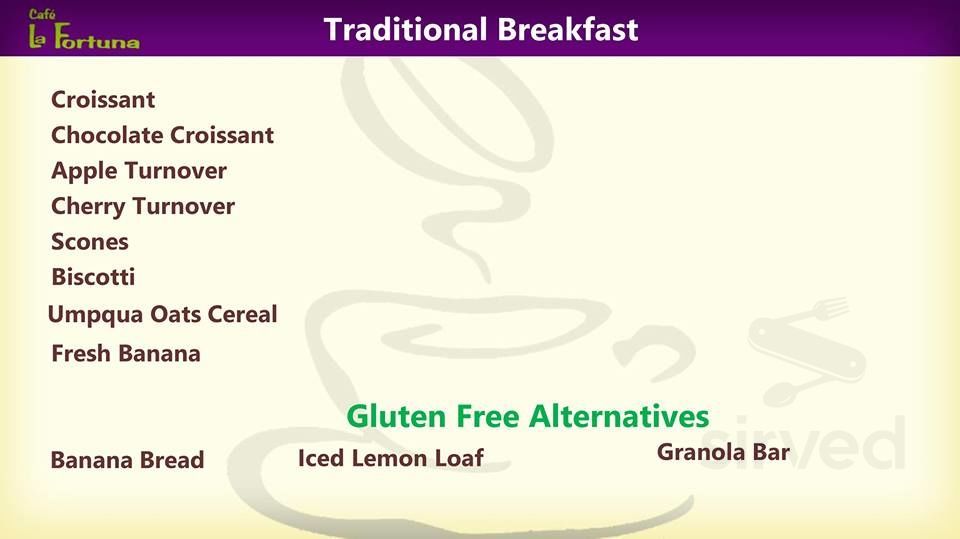 Café La Fortuna

Traditional Breakfast

Croissant
Chocolate Croissant
Apple Turnover
Cherry Turnover
Scones
Biscotti
Umpqua Oats Cereal
Fresh Banana

Gluten Free Alternatives

Banana Bread
Iced Lemon Loaf
Granola Bar

sirved